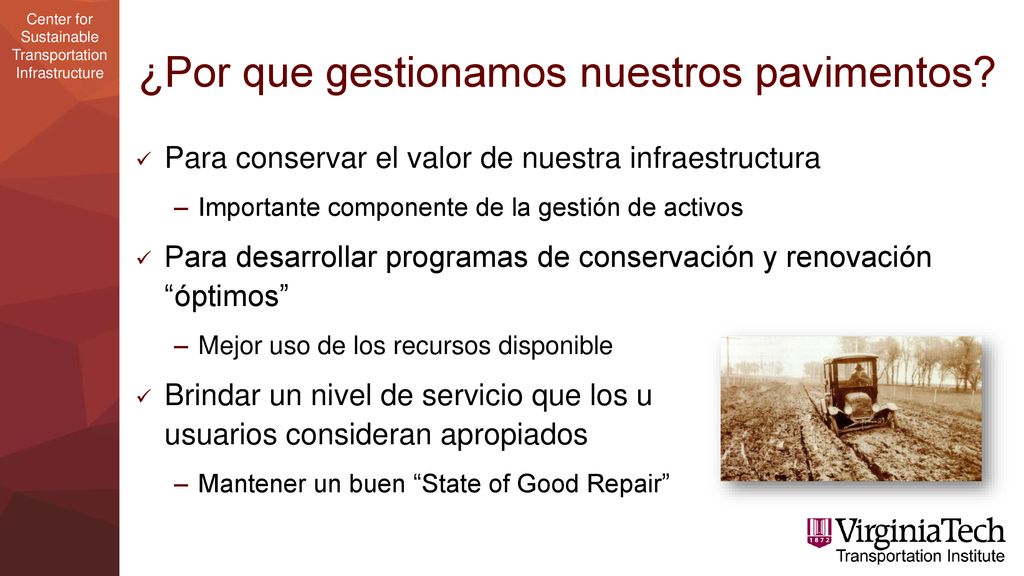 Center for Sustainable Transportation Infrastructure

¿Por que gestionamos nuestros pavimentos?

✓ Para conservar el valor de nuestra infraestructura
– Importante componente de la gestión de activos
✓ Para desarrollar programas de conservación y renovación “óptimos”
– Mejor uso de los recursos disponible
✓ Brindar un nivel de servicio que los u usuarios consideran apropiados
– Mantener un buen “State of Good Repair”

1872 VirginiaTech
Transportation Institute